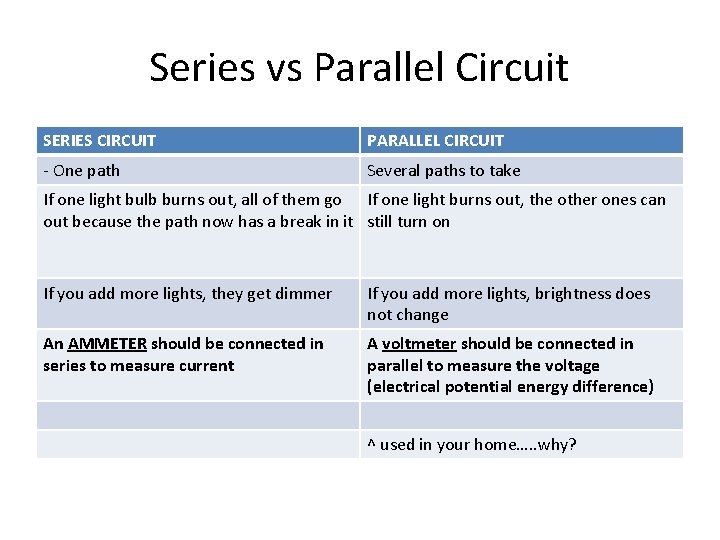 Series vs Parallel Circuit

| SERIES CIRCUIT | PARALLEL CIRCUIT |
|---|---|
| - One path | Several paths to take |
| If one light bulb burns out, all of them go out because the path now has a break in it | If one light burns out, the other ones can still turn on |
| If you add more lights, they get dimmer | If you add more lights, brightness does not change |
| An AMMETER should be connected in series to measure current | A voltmeter should be connected in parallel to measure the voltage (electrical potential energy difference) |
| | |
| | ^ used in your home…..why? |